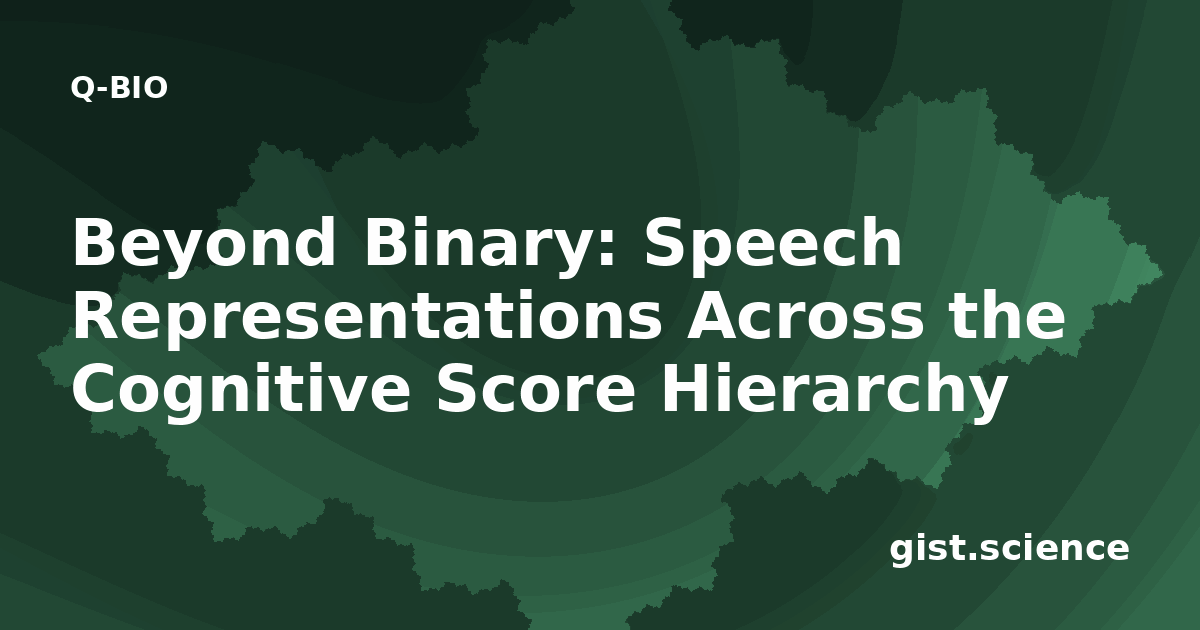 Q-BIO

Beyond Binary: Speech Representations Across the Cognitive Score Hierarchy

gist.science